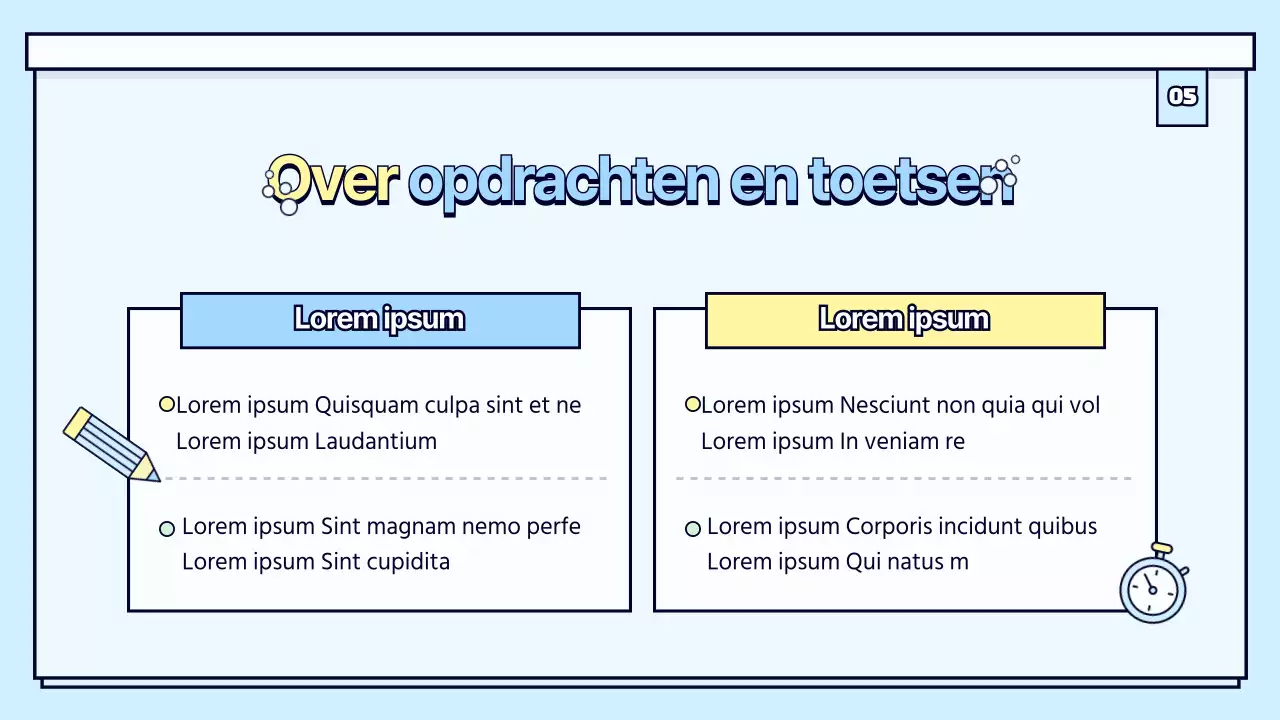 05

Over opdrachten en toetsen

Lorem ipsum

Lorem ipsum Quisquam culpa sint et ne Lorem ipsum Laudantium

Lorem ipsum Sint magnam nemo perfe Lorem ipsum Sint cupidita

Lorem ipsum

Lorem ipsum Nesciunt non quia qui vol Lorem ipsum In veniam re

Lorem ipsum Corporis incidunt quibus Lorem ipsum Qui natus m